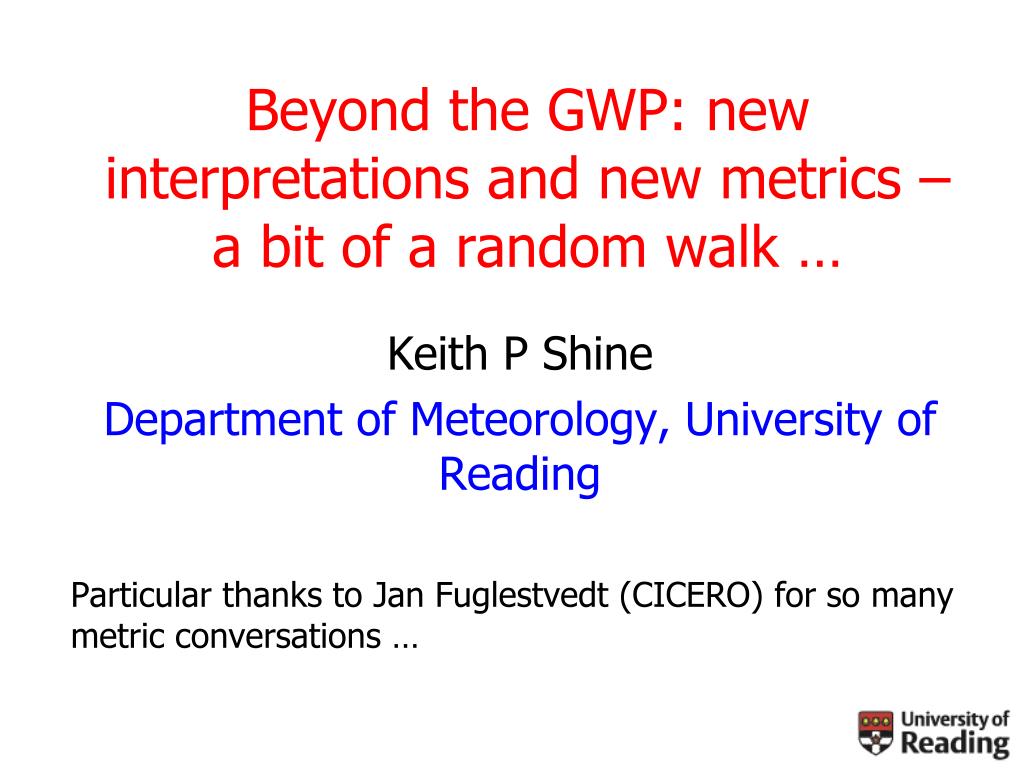 Beyond the GWP: new interpretations and new metrics – a bit of a random walk …

Keith P Shine

Department of Meteorology, University of Reading

Particular thanks to Jan Fuglestvedt (CICERO) for so many metric conversations …

University of Reading